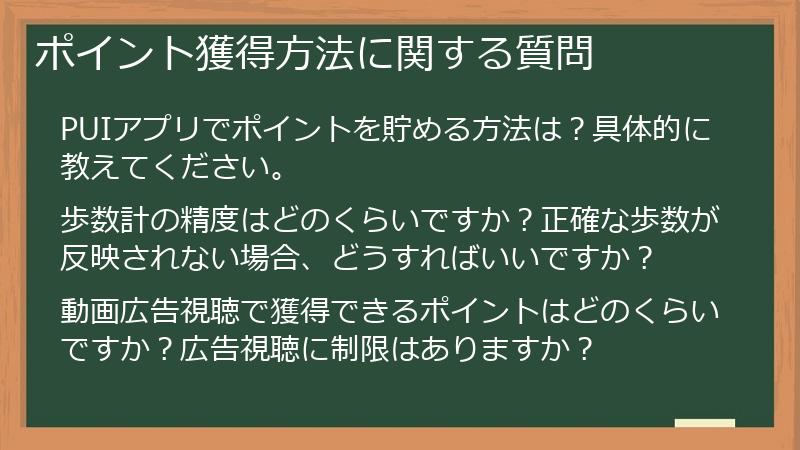 ポイント獲得方法に関する質問

PUIアプリでポイントを貯める方法は？具体的に教えてください。

歩数計の精度はどのくらいですか？正確な歩数が反映されない場合、どうすればいいですか？

動画広告視聴で獲得できるポイントはどのくらいですか？広告視聴に制限はありますか？